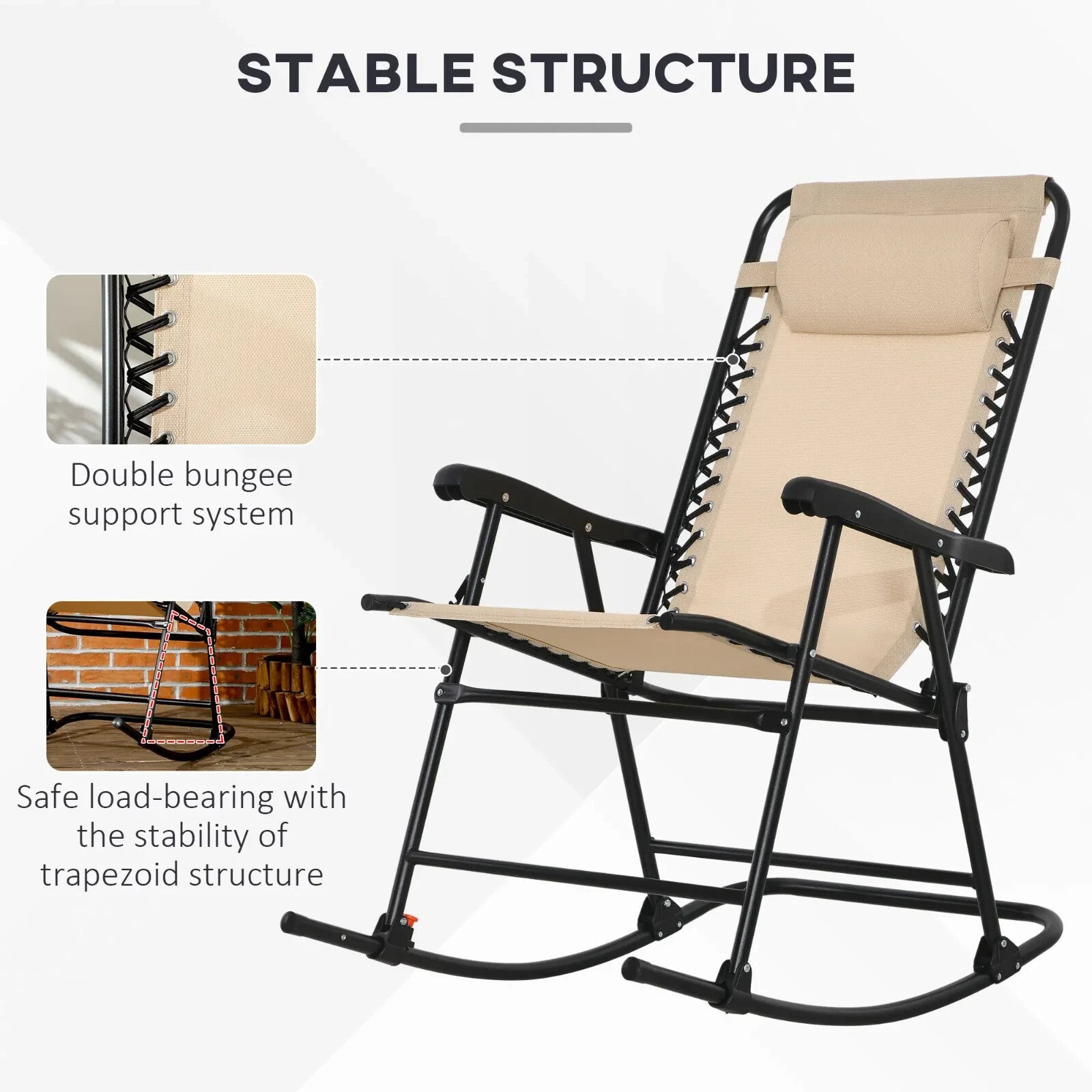 STABLE STRUCTURE

Double bungee support system

Safe load-bearing with the stability of trapezoid structure